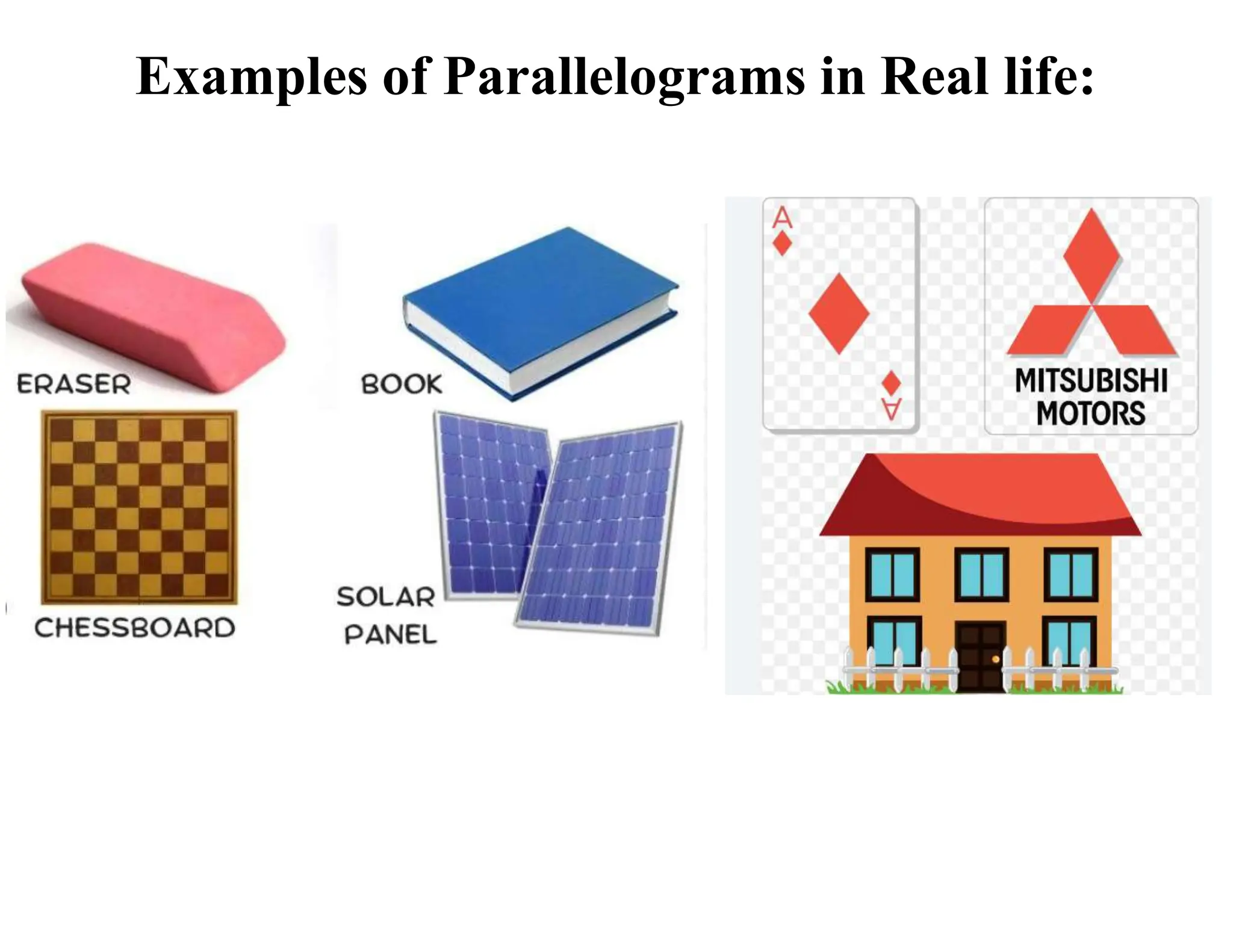 Examples of Parallelograms in Real life:

ERASER

BOOK

CHESSBOARD

SOLAR PANEL

A

A

MITSUBISHI MOTORS